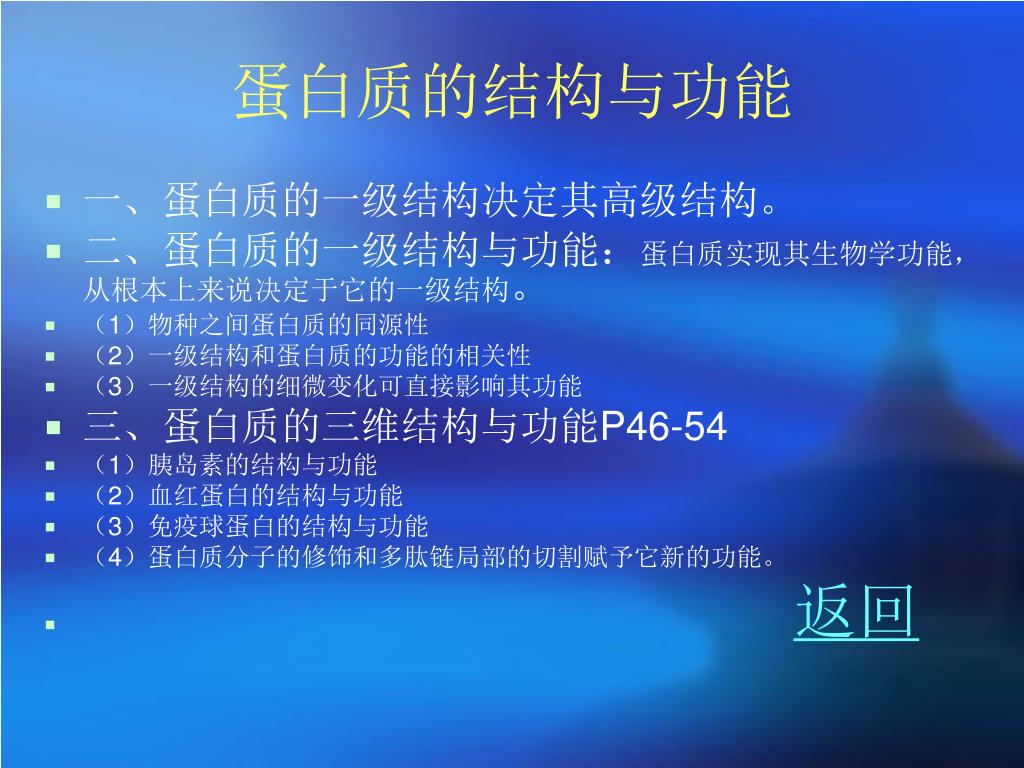 蛋白质的结构与功能

一、蛋白质的一级结构决定其高级结构。

二、蛋白质的一级结构与功能：蛋白质实现其生物学功能，从根本上来说决定于它的一级结构。

（1）物种之间蛋白质的同源性

（2）一级结构和蛋白质的功能的相关性

（3）一级结构的细微变化可直接影响其功能

三、蛋白质的三维结构与功能P46-54

（1）胰岛素的结构与功能

（2）血红蛋白的结构与功能

（3）免疫球蛋白的结构与功能

（4）蛋白质分子的修饰和多肽链局部的切割赋予它新的功能。

返回